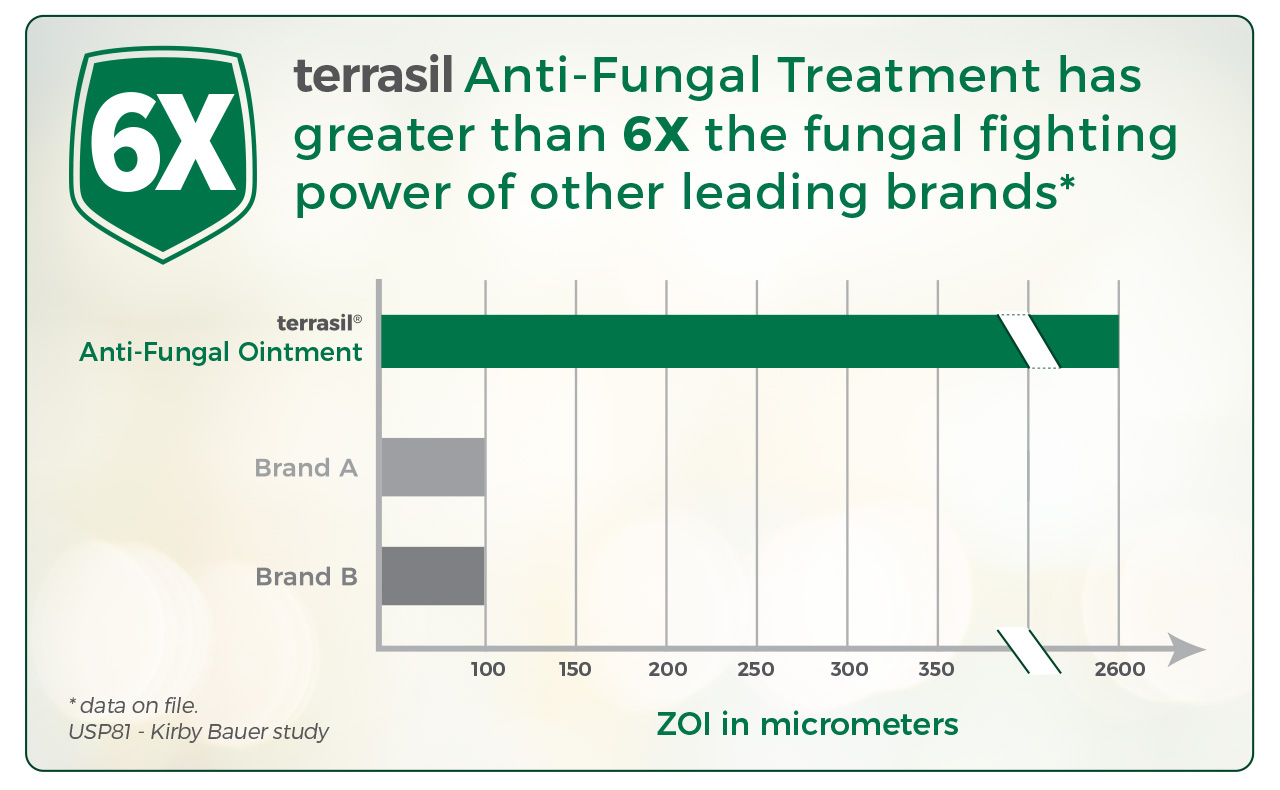 6X

terrasil Anti-Fungal Treatment has greater than 6X the fungal fighting power of other leading brands*

terrasil®
Anti-Fungal Ointment

Brand A

Brand B

100 150 200 250 300 350 2600

ZOI in micrometers

* data on file.
USP81 - Kirby Bauer study